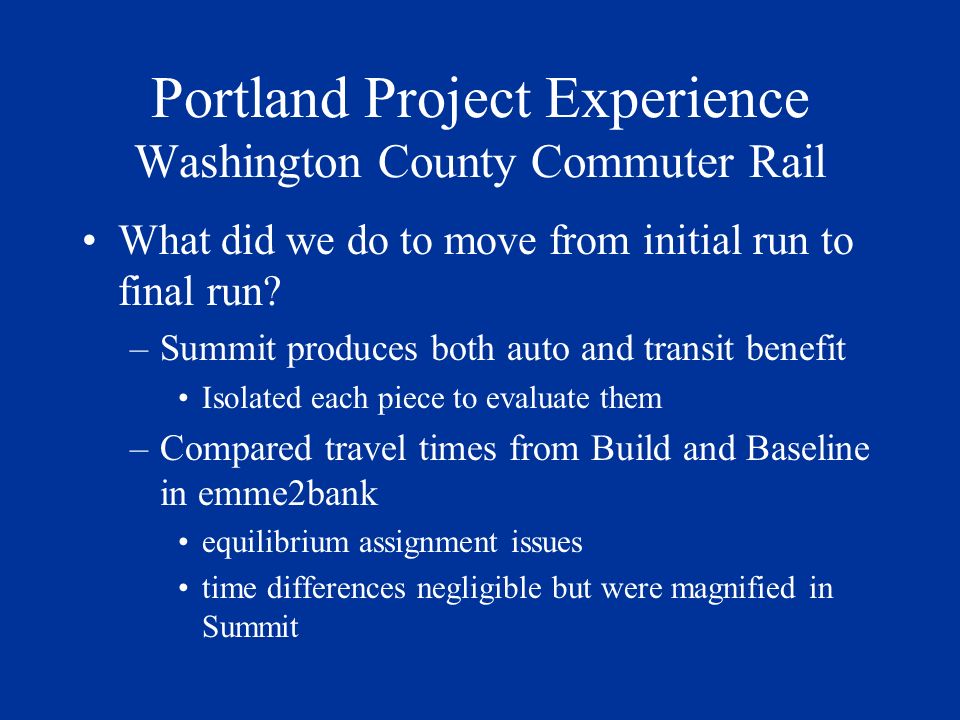 Portland Project Experience
Washington County Commuter Rail

• What did we do to move from initial run to final run?
– Summit produces both auto and transit benefit
• Isolated each piece to evaluate them
– Compared travel times from Build and Baseline in emme2bank
• equilibrium assignment issues
• time differences negligible but were magnified in Summit